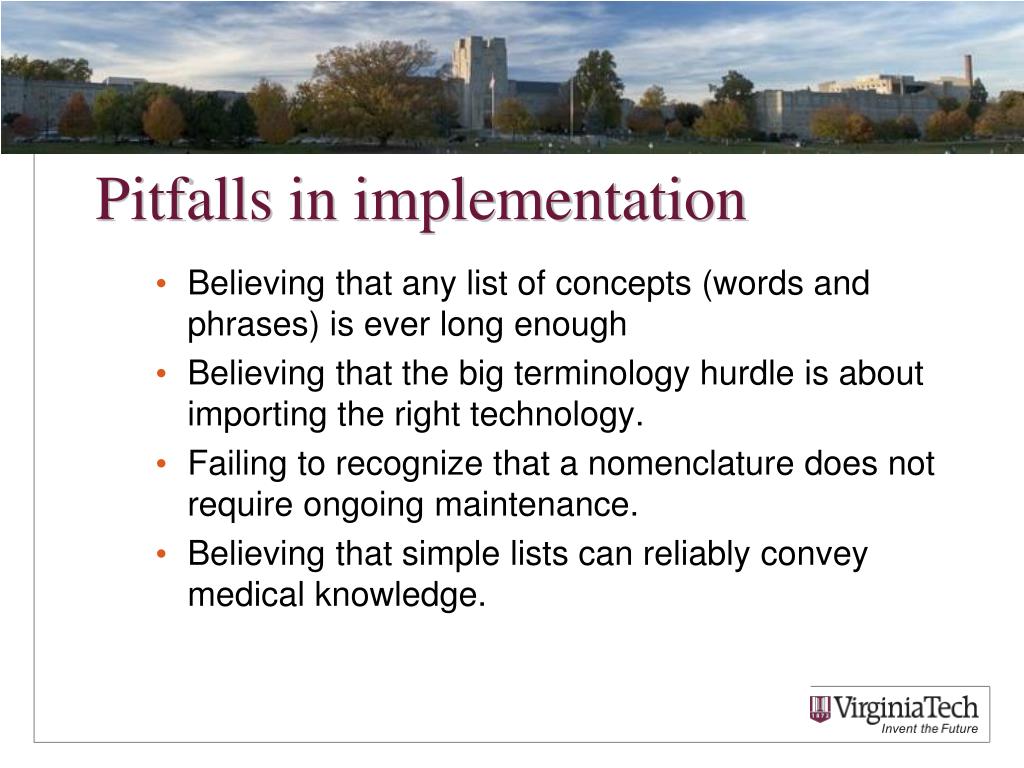 Pitfalls in implementation

• Believing that any list of concepts (words and phrases) is ever long enough
• Believing that the big terminology hurdle is about importing the right technology.
• Failing to recognize that a nomenclature does not require ongoing maintenance.
• Believing that simple lists can reliably convey medical knowledge.

1872 VirginiaTech
Invent the Future